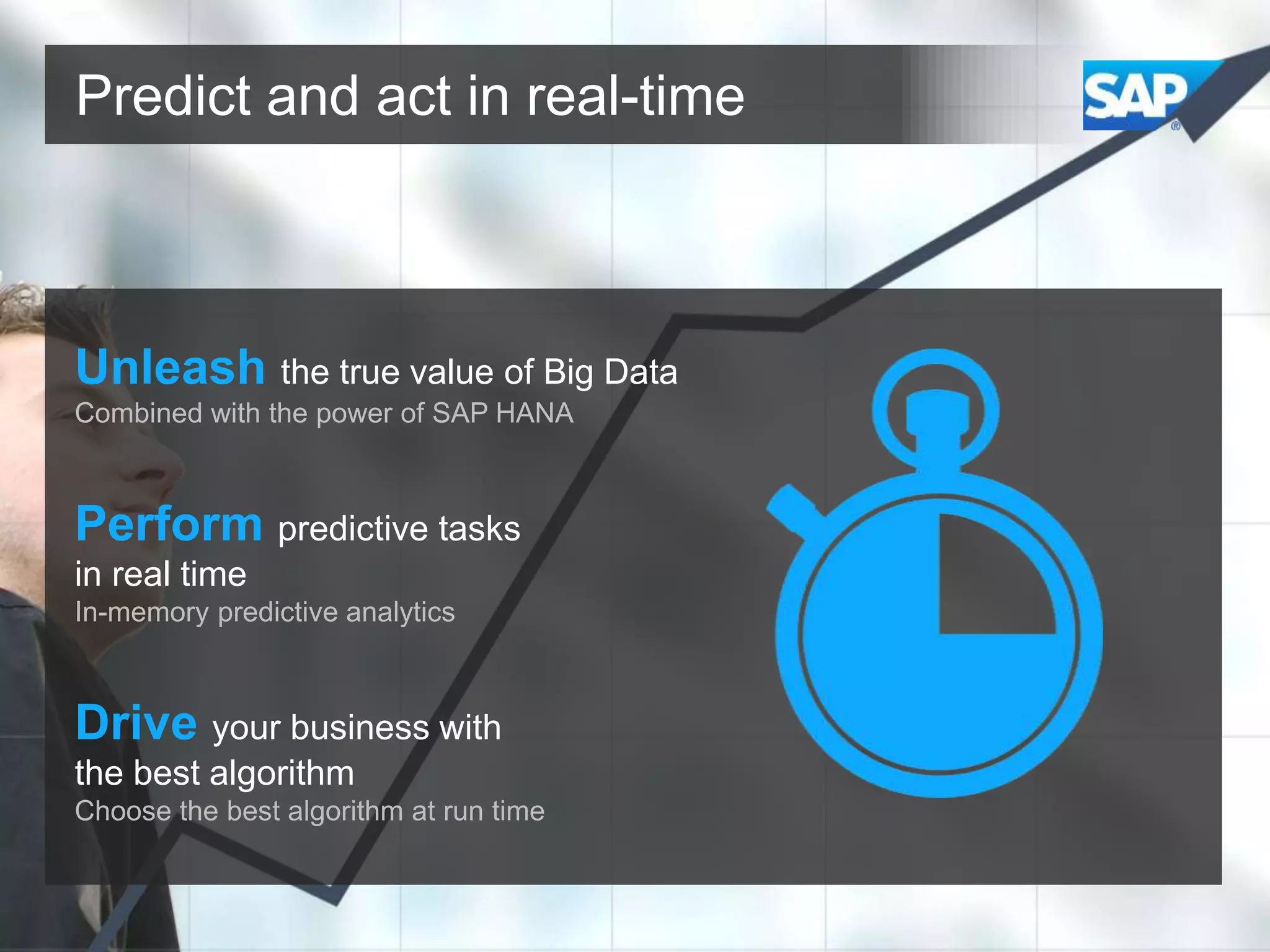 Predict and act in real-time

SAP®

Unleash the true value of Big Data
Combined with the power of SAP HANA

Perform predictive tasks in real time
In-memory predictive analytics

Drive your business with the best algorithm
Choose the best algorithm at run time